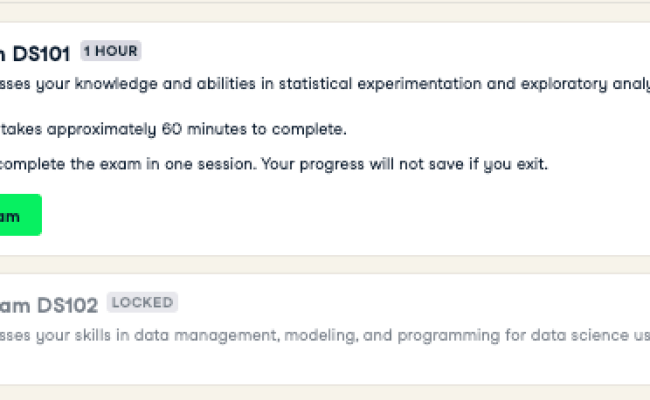 n DS101 1 HOUR

sses your knowledge and abilities in statistical experimentation and exploratory analy

takes approximately 60 minutes to complete.

complete the exam in one session. Your progress will not save if you exit.

am

am DS102 LOCKED

sses your skills in data management, modeling, and programming for data science us